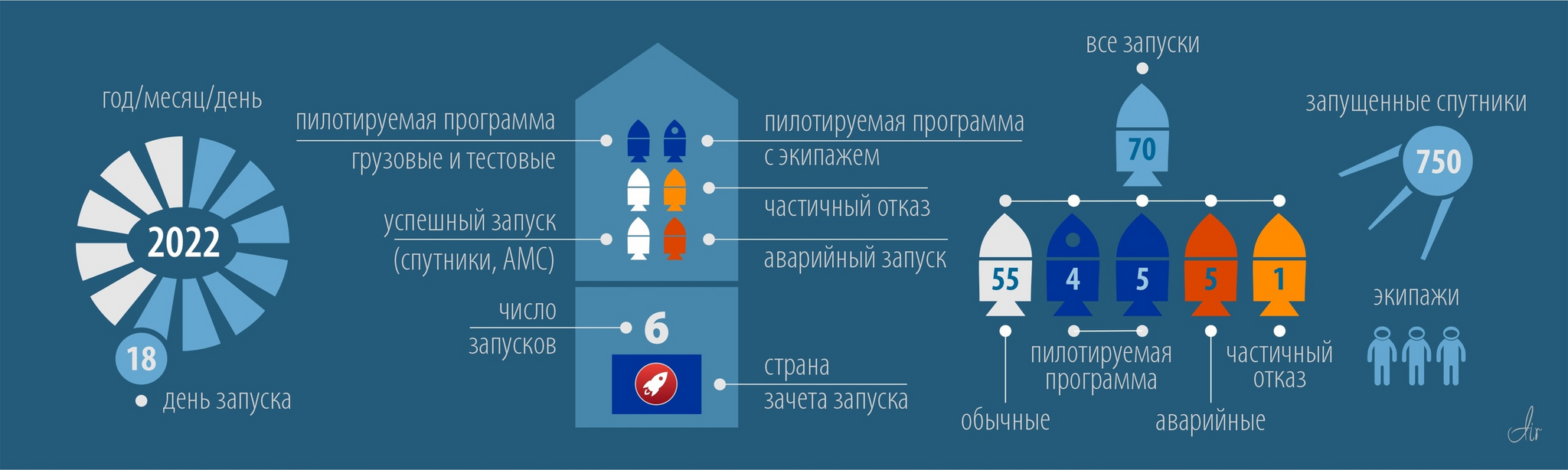 год/месяц/день

2022

18

день запуска

пилотируемая программа

грузовые и тестовые

успешный запуск

(спутники, АМС)

число

запусков

6

пилотируемая программа

с экипажем

частичный отказ

аварийный запуск

страна

зачета запуска

все запуски

70

55

4

5

5

1

обычные

пилотируемая программа

аварийные

частичный отказ

запущенные спутники

750

экипажи

Air